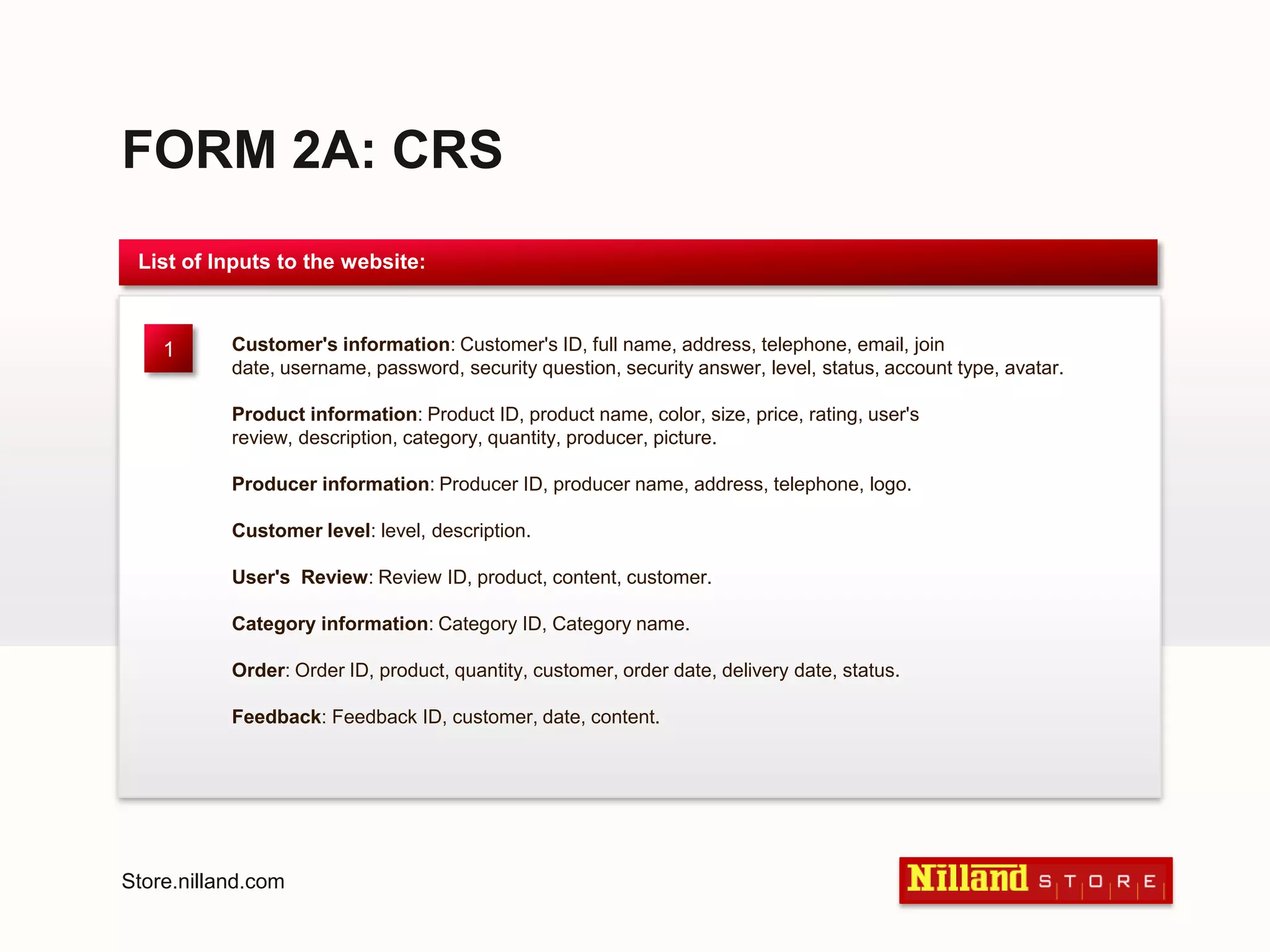 FORM 2A: CRS

List of Inputs to the website:

1

Customer's information: Customer's ID, full name, address, telephone, email, join date, username, password, security question, security answer, level, status, account type, avatar.

Product information: Product ID, product name, color, size, price, rating, user's review, description, category, quantity, producer, picture.

Producer information: Producer ID, producer name, address, telephone, logo.

Customer level: level, description.

User's Review: Review ID, product, content, customer.

Category information: Category ID, Category name.

Order: Order ID, product, quantity, customer, order date, delivery date, status.

Feedback: Feedback ID, customer, date, content.

Store.nilland.com

Nilland STORE